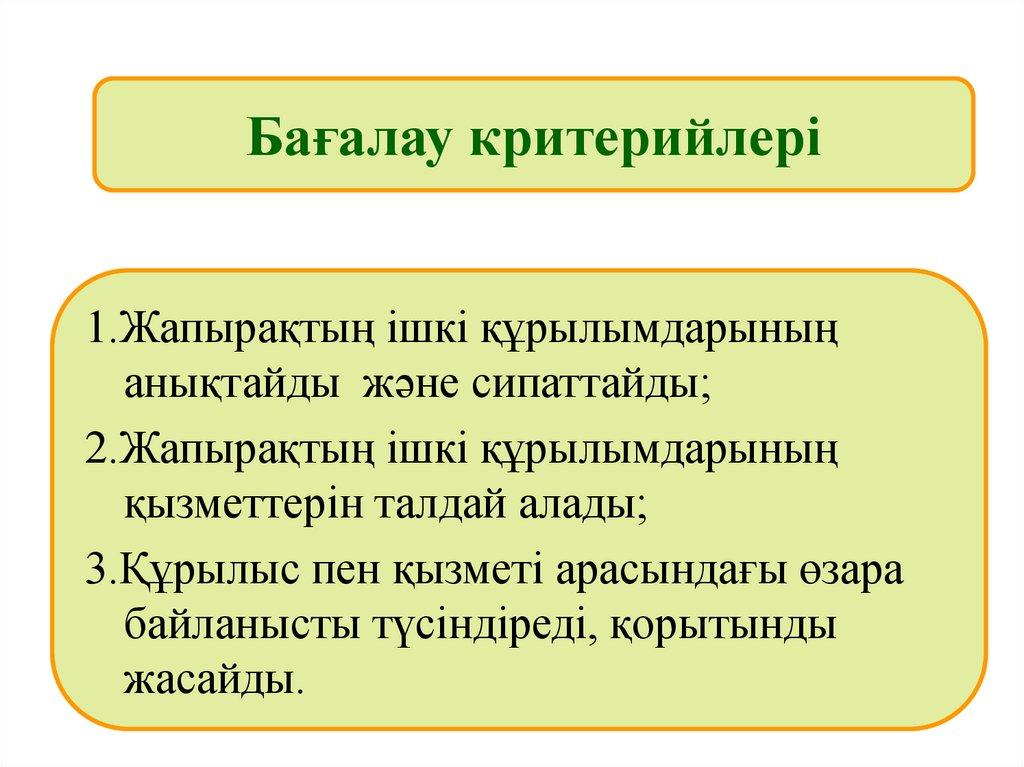 Бағалау критерийлері

1.Жапырақтың ішкі құрылымдарының анықтайды  және сипаттайды;

2.Жапырақтың ішкі құрылымдарының қызметтерін талдай алады;

3.Құрылыс пен қызметі арасындағы өзара байланысты түсіндіреді, қорытынды жасайды.